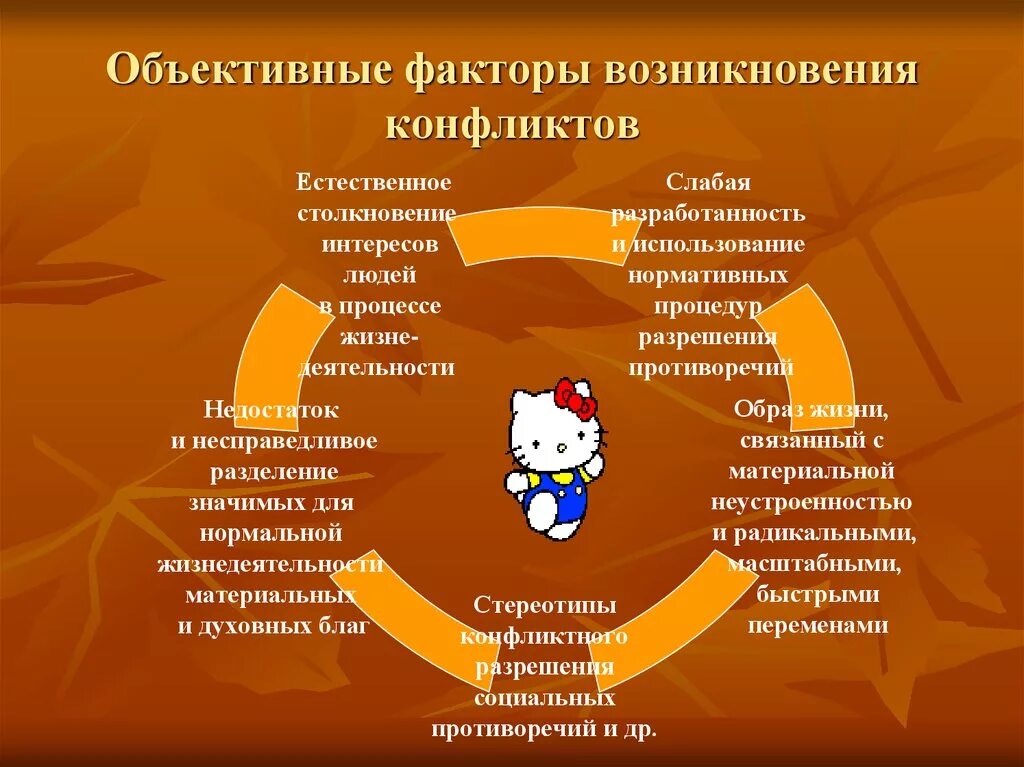 Объективные факторы возникновения конфликтов

Естественное столкновение интересов людей в процессе жизнедеятельности

Слабая разработанность и использование нормативных процедур разрешения противоречий

Образ жизни, связанный с материальной неустроенностью и радикальными, масштабными, быстрыми переменами

Стереотипы конфликтного разрешения социальных противоречий и др.

Недостаток и несправедливое разделение значимых для нормальной жизнедеятельности материальных и духовных благ